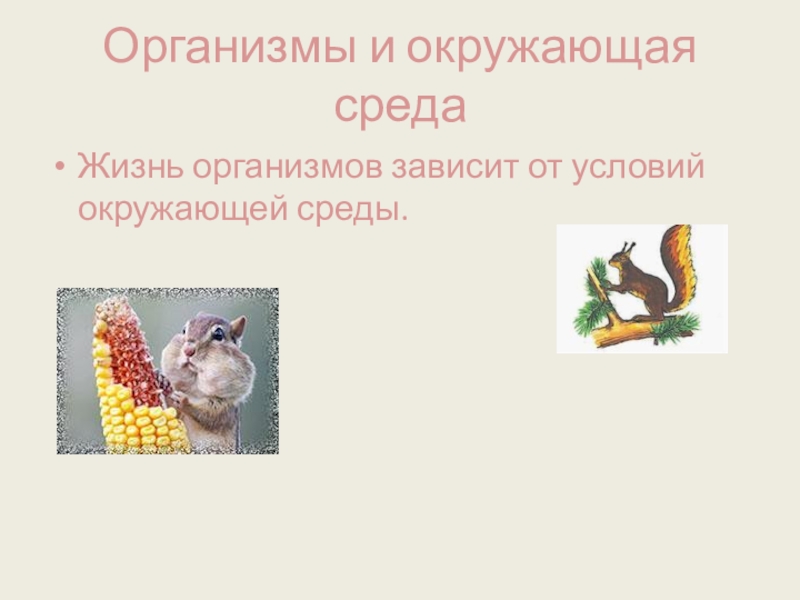 Организмы и окружающая среда

• Жизнь организмов зависит от условий окружающей среды.